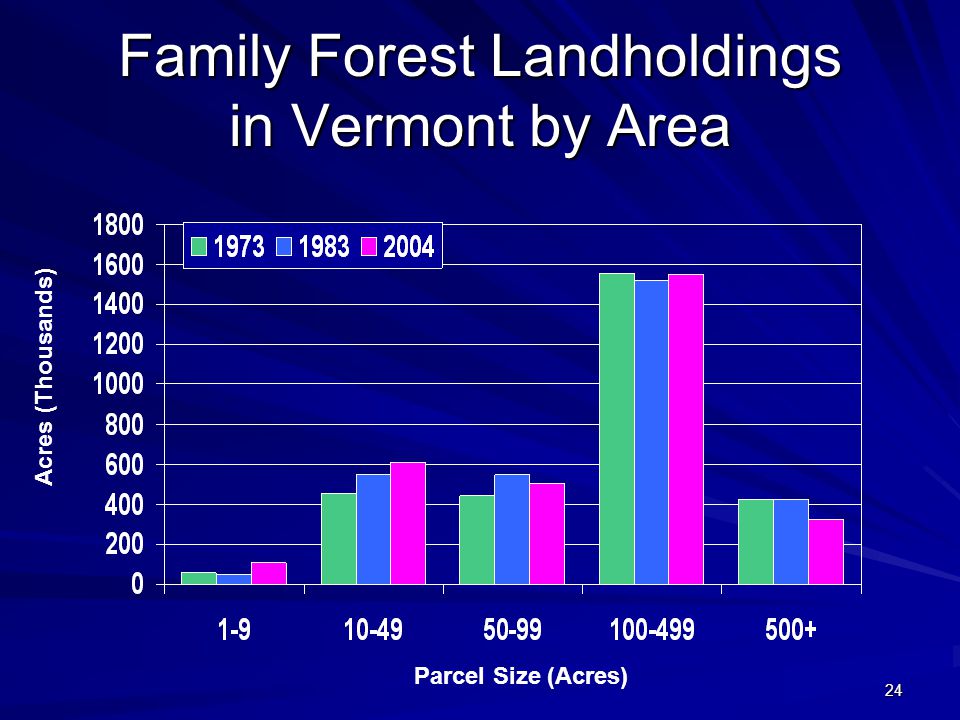 Family Forest Landholdings in Vermont by Area

1973 1983 2004

Acres (Thousands)

1800
1600
1400
1200
1000
800
600
400
200
0

1-9
10-49
50-99
100-499
500+

Parcel Size (Acres)

24